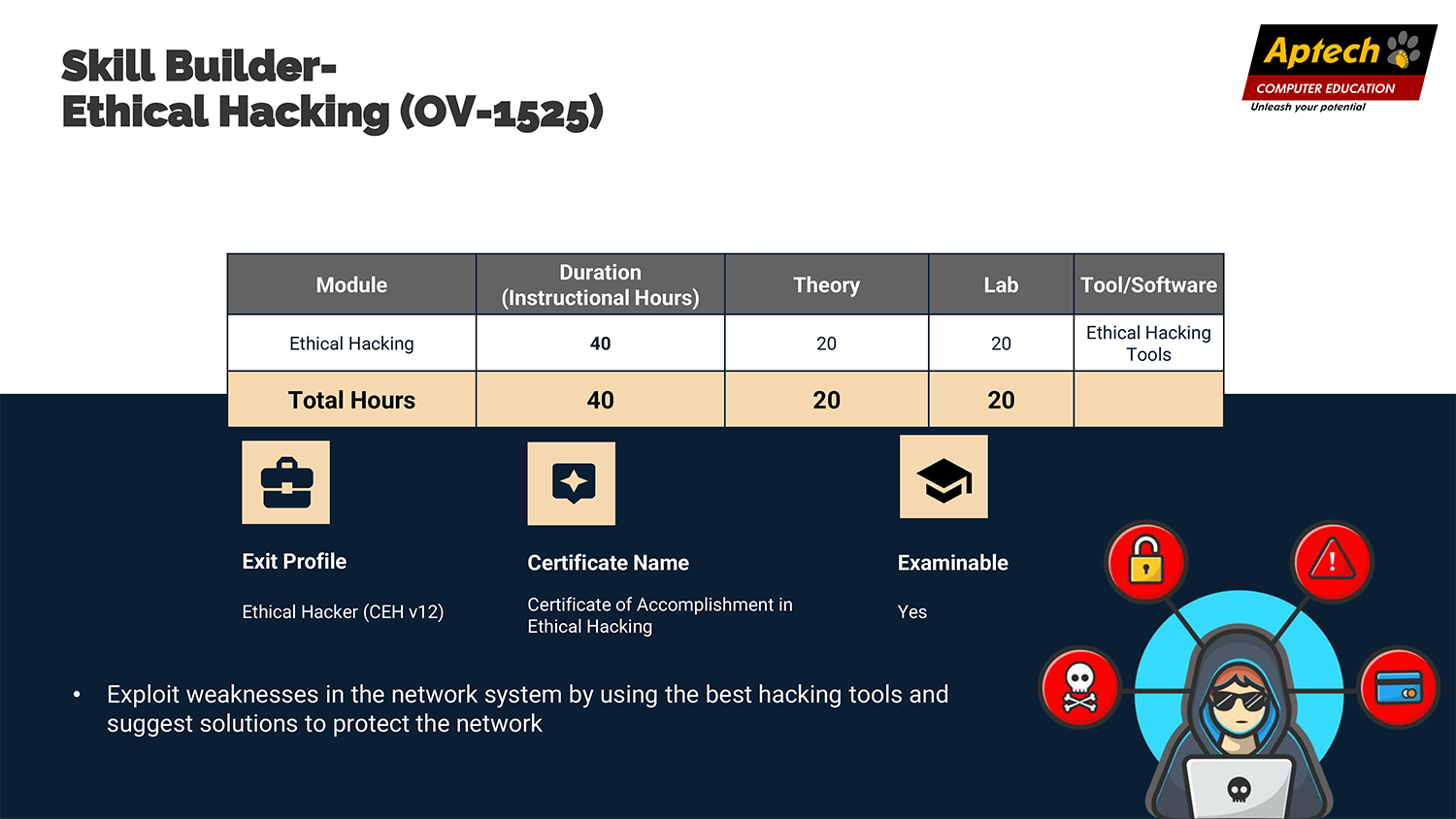 Skill Builder-
Ethical Hacking (OV-1525)

Aptech
COMPUTER EDUCATION
Unleash your potential

| Module | Duration (Instructional Hours) | Theory | Lab | Tool/Software |
|---|---|---|---|---|
| Ethical Hacking | 40 | 20 | 20 | Ethical Hacking Tools |
| Total Hours | 40 | 20 | 20 | |

Exit Profile

Ethical Hacker (CEH v12)

Certificate Name

Certificate of Accomplishment in Ethical Hacking

Examinable

Yes

• Exploit weaknesses in the network system by using the best hacking tools and suggest solutions to protect the network